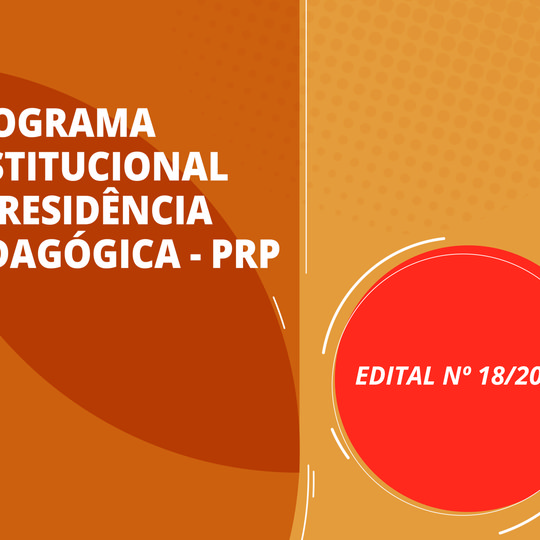 OGRAMA
STITUCIONAL
RESIDÊNCIA
DAGÓGICA - PRP

EDITAL Nº 18/20